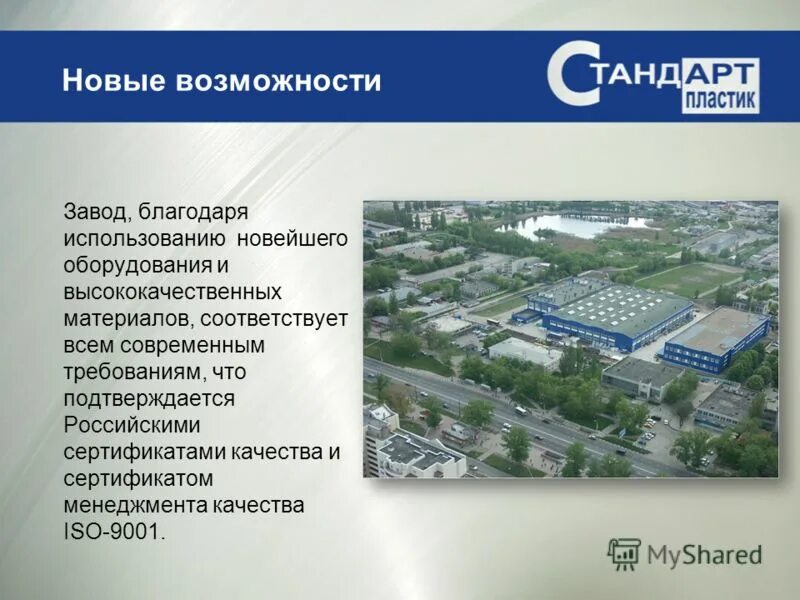 Новые возможности

СТАНДАРТ
пластик

Завод, благодаря использованию новейшего оборудования и высококачественных материалов, соответствует всем современным требованиям, что подтверждается Российскими сертификатами качества и сертификатом менеджмента качества ISO-9001.

MyShared